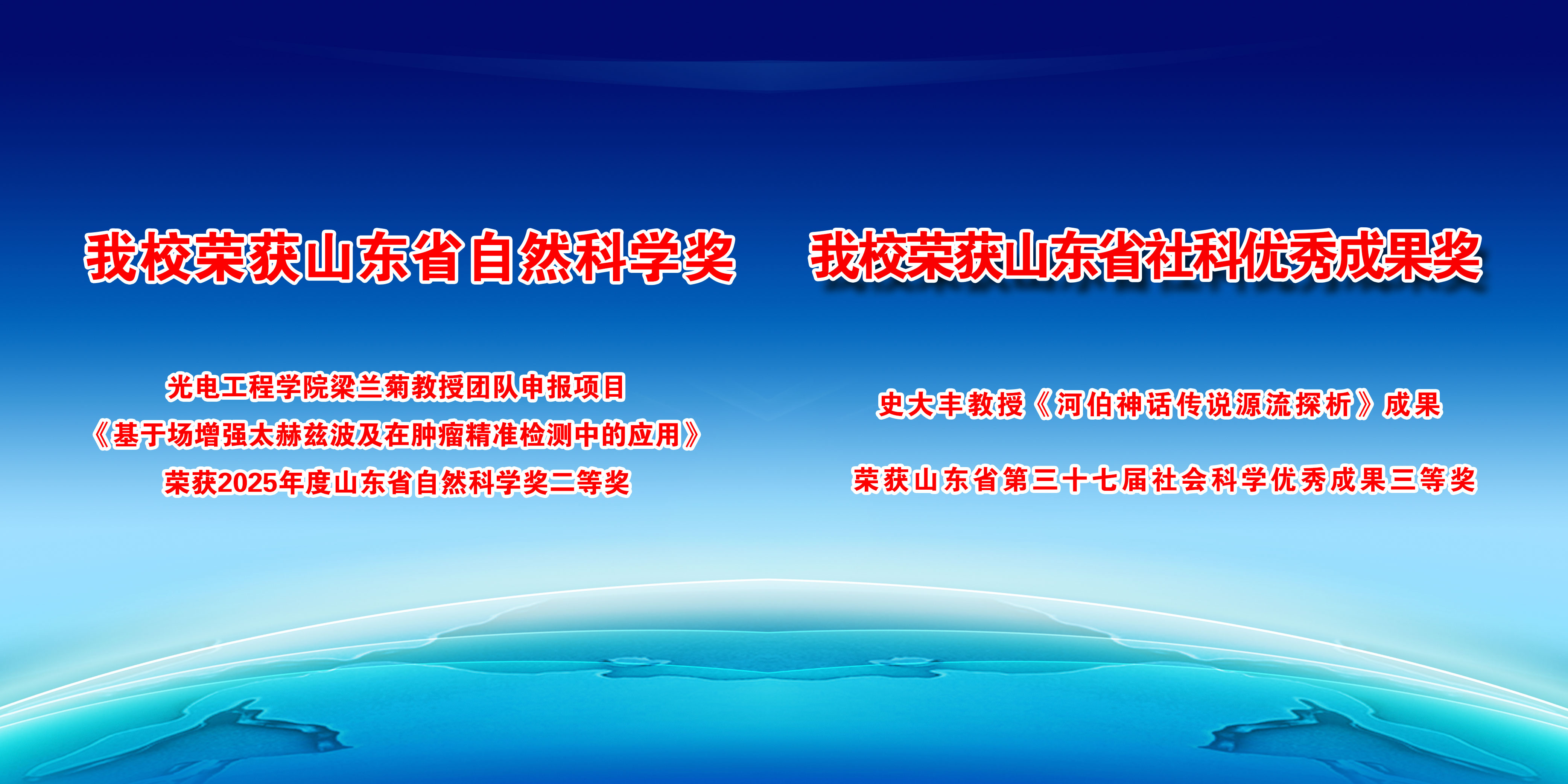 我校荣获山东省自然科学奖

光电工程学院梁兰菊教授团队申报项目
《基于场增强太赫兹波及在肿瘤精准检测中的应用》
荣获2025年度山东省自然科学奖二等奖

我校荣获山东省社科优秀成果奖

史大丰教授《河伯神话传说源流探析》成果

荣获山东省第三十七届社会科学优秀成果三等奖